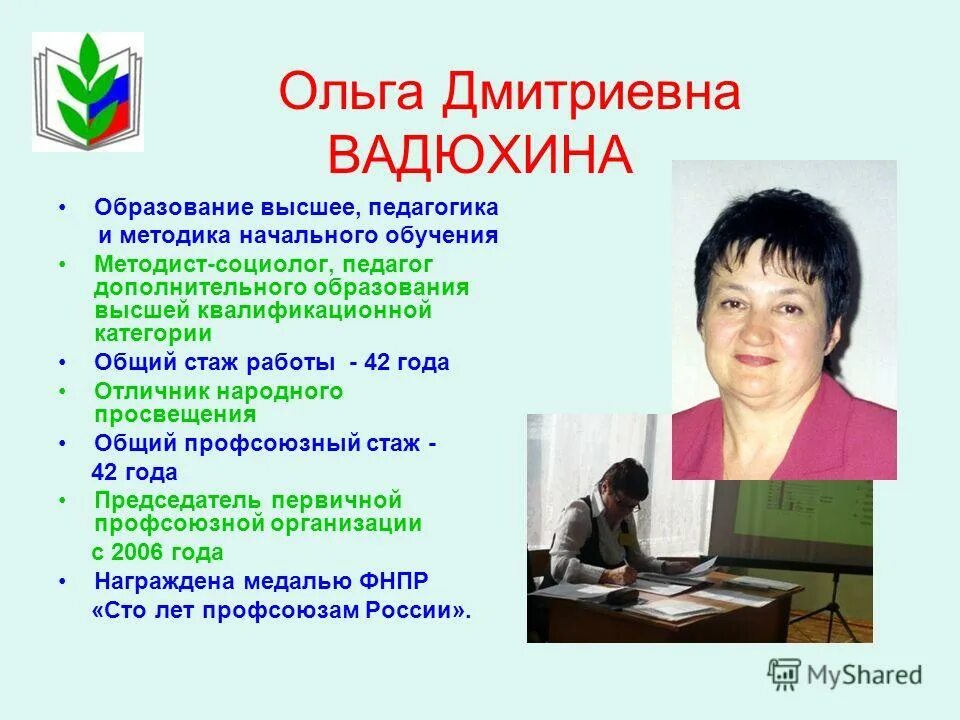 Ольга Дмитриевна ВАДЮХИНА

• Образование высшее, педагогика и методика начального обучения
• Методист-социолог, педагог дополнительного образования высшей квалификационной категории
• Общий стаж работы - 42 года
• Отличник народного просвещения
• Общий профсоюзный стаж - 42 года
• Председатель первичной профсоюзной организации с 2006 года
• Награждена медалью ФНПР «Сто лет профсоюзам России».

MyShared